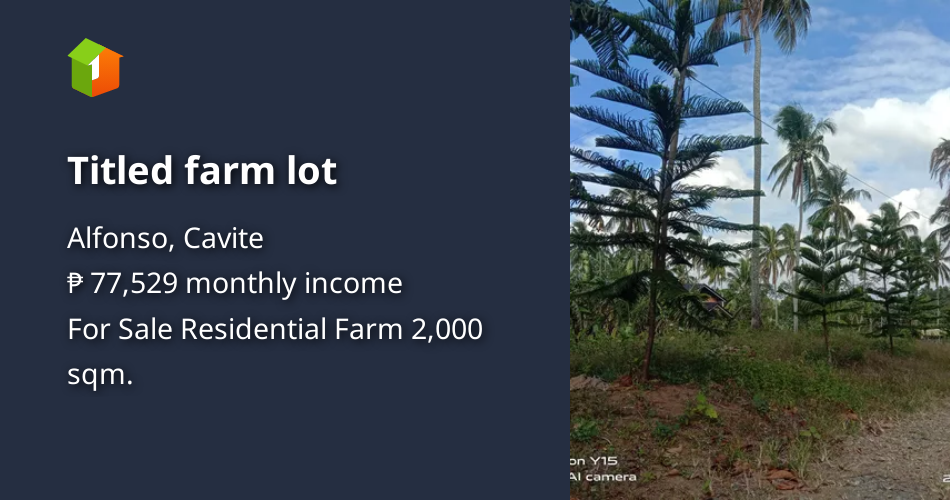 1

Titled farm lot

Alfonso, Cavite
₱ 77,529 monthly income
For Sale Residential Farm 2,000 sqm.

on Y15
AI camera